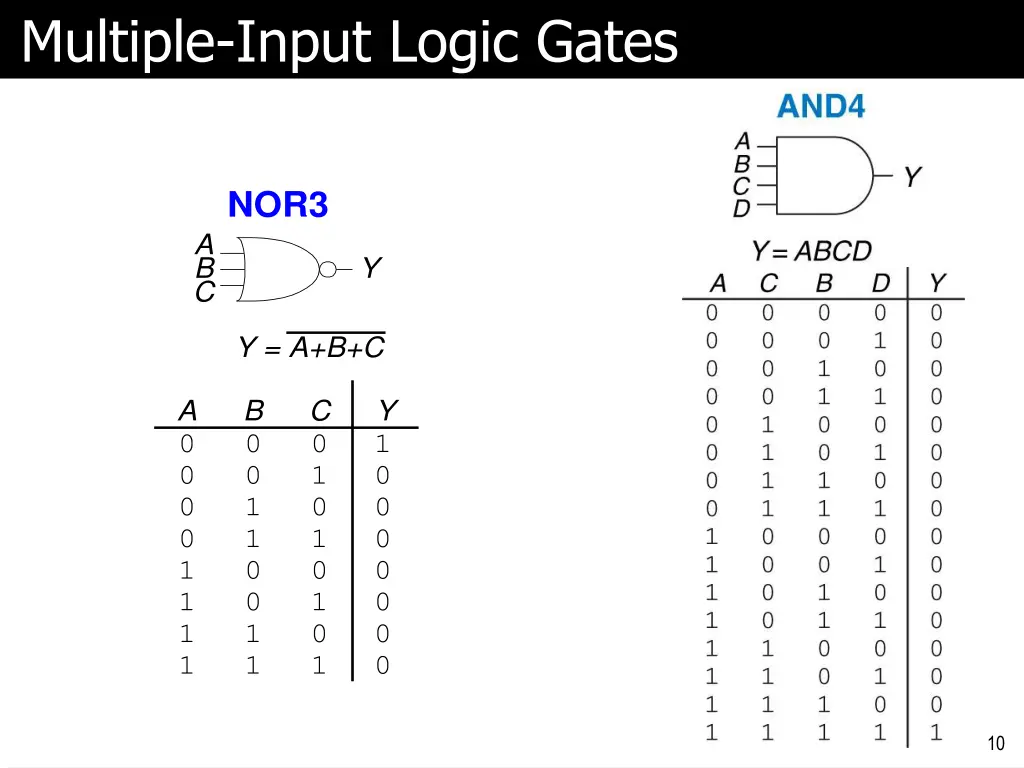 Multiple-Input Logic Gates

NOR3

A
B
C
Y

$Y = \overline{A+B+C}$

| A | B | C | Y |
|---|---|---|---|
| 0 | 0 | 0 | 1 |
| 0 | 0 | 1 | 0 |
| 0 | 1 | 0 | 0 |
| 0 | 1 | 1 | 0 |
| 1 | 0 | 0 | 0 |
| 1 | 0 | 1 | 0 |
| 1 | 1 | 0 | 0 |
| 1 | 1 | 1 | 0 |

AND4

A
B
C
D
Y

$Y = ABCD$

| A | C | B | D | Y |
|---|---|---|---|---|
| 0 | 0 | 0 | 0 | 0 |
| 0 | 0 | 0 | 1 | 0 |
| 0 | 0 | 1 | 0 | 0 |
| 0 | 0 | 1 | 1 | 0 |
| 0 | 1 | 0 | 0 | 0 |
| 0 | 1 | 0 | 1 | 0 |
| 0 | 1 | 1 | 0 | 0 |
| 0 | 1 | 1 | 1 | 0 |
| 1 | 0 | 0 | 0 | 0 |
| 1 | 0 | 0 | 1 | 0 |
| 1 | 0 | 1 | 0 | 0 |
| 1 | 0 | 1 | 1 | 0 |
| 1 | 1 | 0 | 0 | 0 |
| 1 | 1 | 0 | 1 | 0 |
| 1 | 1 | 1 | 0 | 0 |
| 1 | 1 | 1 | 1 | 1 |

10